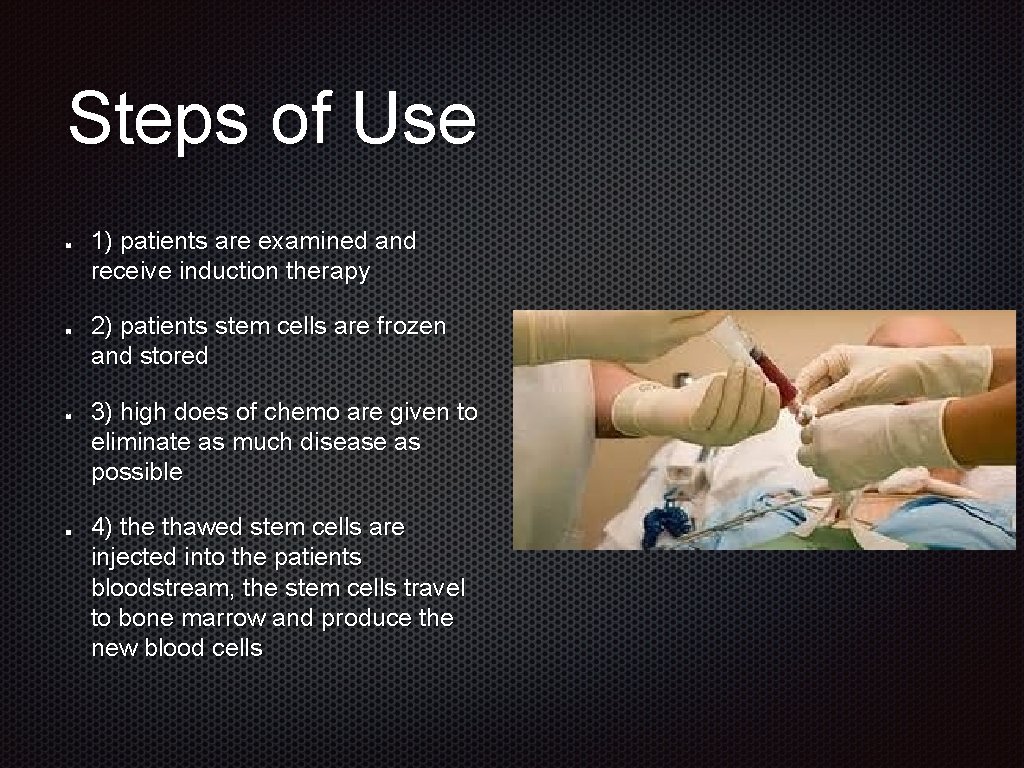 Steps of Use

1) patients are examined and receive induction therapy

2) patients stem cells are frozen and stored

3) high does of chemo are given to eliminate as much disease as possible

4) the thawed stem cells are injected into the patients bloodstream, the stem cells travel to bone marrow and produce the new blood cells